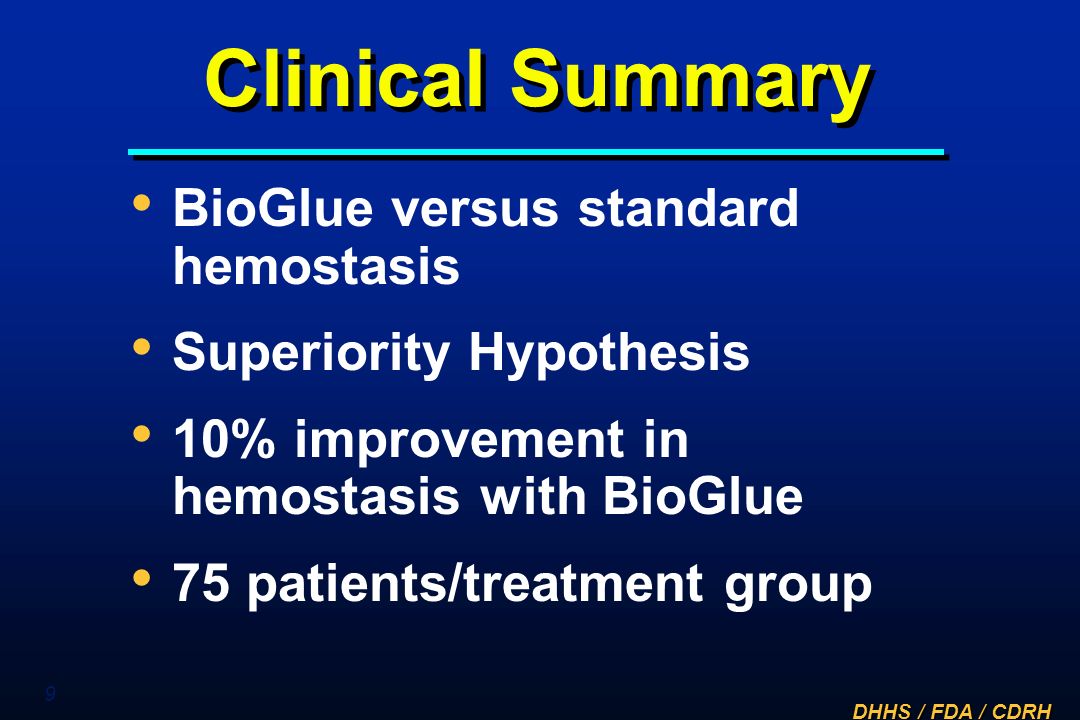 Clinical Summary

• BioGlue versus standard hemostasis

• Superiority Hypothesis

• 10% improvement in hemostasis with BioGlue

• 75 patients/treatment group

9

DHHS / FDA / CDRH